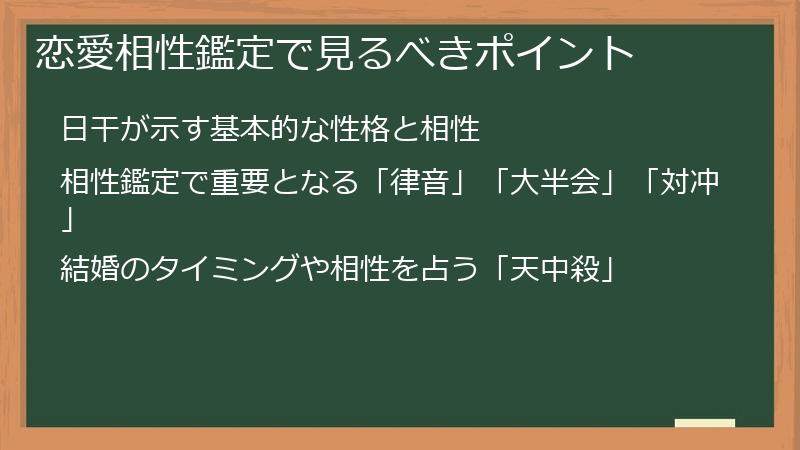 恋愛相性鑑定で見るべきポイント

日干が示す基本的な性格と相性

相性鑑定で重要となる「律音」「大半会」「対冲」

結婚のタイミングや相性を占う「天中殺」